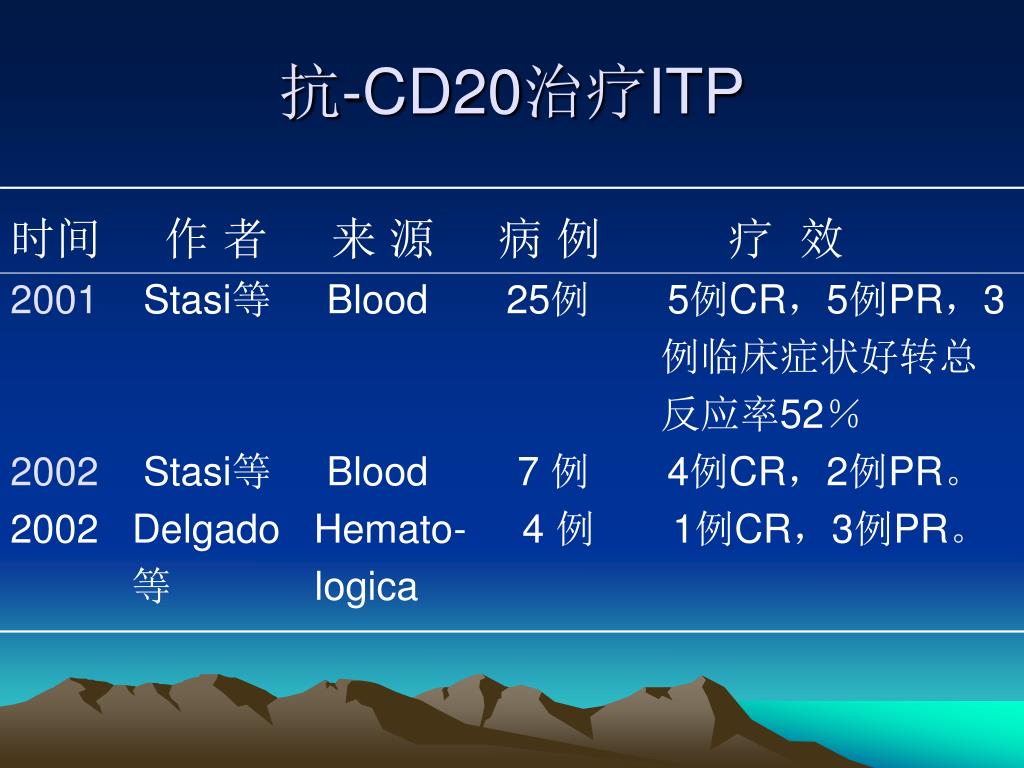 抗-CD20治疗ITP

| 时间 | 作 者 | 来 源 | 病 例 | 疗 效 |
|---|---|---|---|---|
| 2001 | Stasi等 | Blood | 25例 | 5例CR，5例PR，3例临床症状好转总反应率52％ |
| 2002 | Stasi等 | Blood | 7 例 | 4例CR，2例PR。 |
| 2002 | Delgado等 | Hemato-logica | 4 例 | 1例CR，3例PR。 |